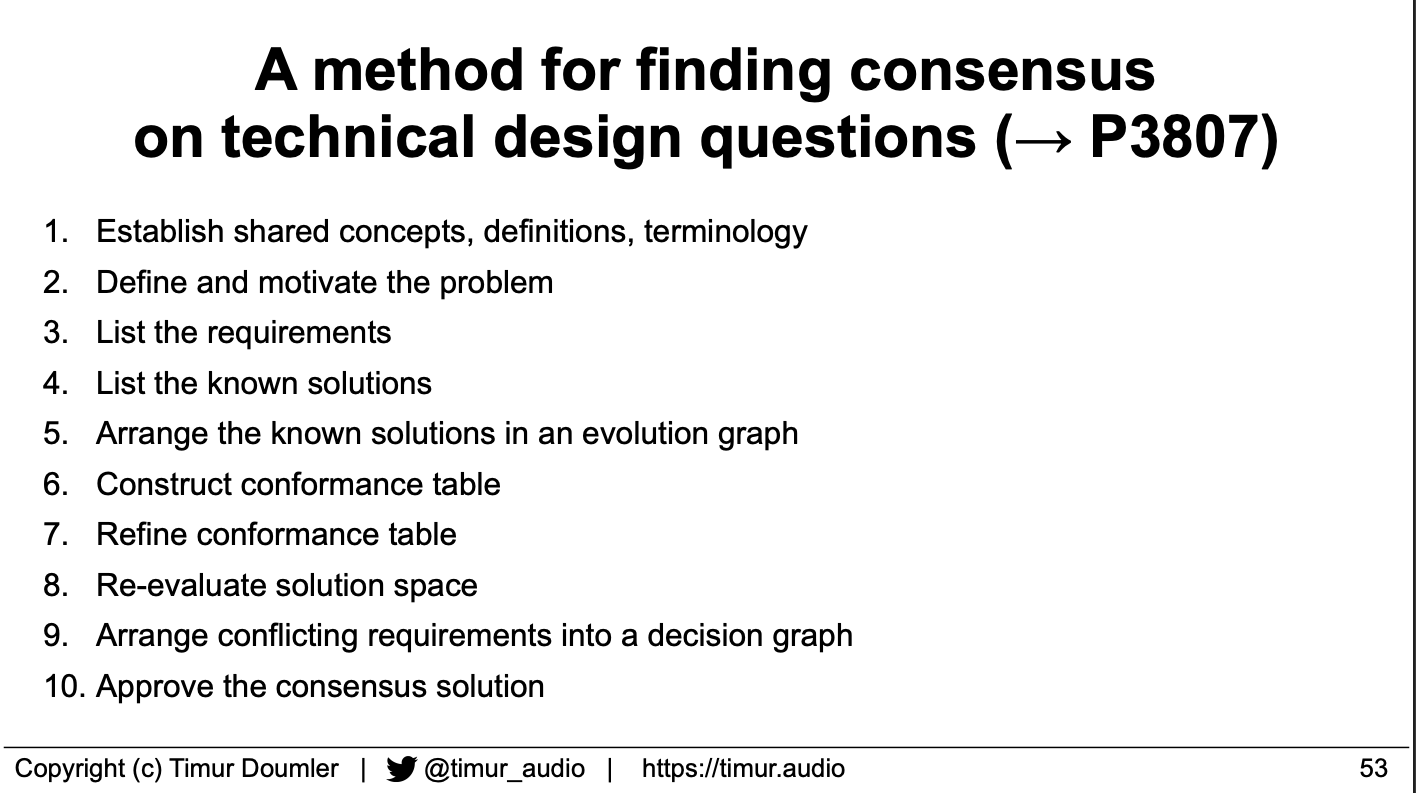 A method for finding consensus on technical design questions (→ P3807)

1. Establish shared concepts, definitions, terminology
2. Define and motivate the problem
3. List the requirements
4. List the known solutions
5. Arrange the known solutions in an evolution graph
6. Construct conformance table
7. Refine conformance table
8. Re-evaluate solution space
9. Arrange conflicting requirements into a decision graph
10. Approve the consensus solution

Copyright (c) Timur Doumler | @timur_audio | https://timur.audio 53